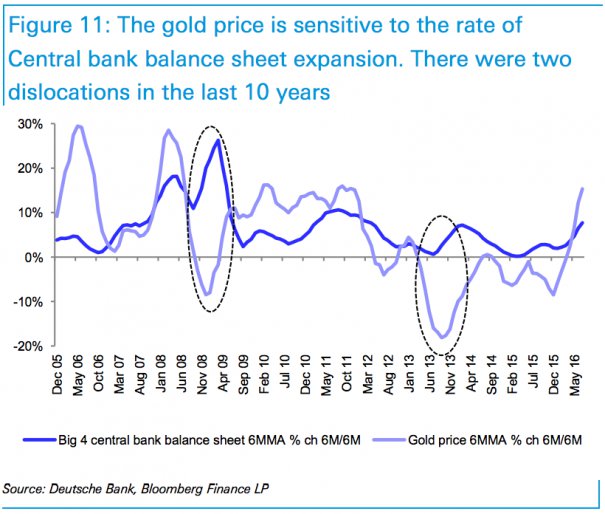 Figure 11: The gold price is sensitive to the rate of Central bank balance sheet expansion. There were two dislocations in the last 10 years

30%
20%
10%
0%
-10%
-20%

Dec 05
May 06
Oct 06
Mar 07
Aug 07
Jan 08
Jun 08
Nov 08
Apr 09
Sep 09
Feb 10
Jul 10
Dec 10
May 11
Oct 11
Mar 12
Aug 12
Jan 13
Jun 13
Nov 13
Apr 14
Sep 14
Feb 15
Jul 15
Dec 15
May 16

Big 4 central bank balance sheet 6MMA % ch 6M/6M
Gold price 6MMA % ch 6M/6M

Source: Deutsche Bank, Bloomberg Finance LP